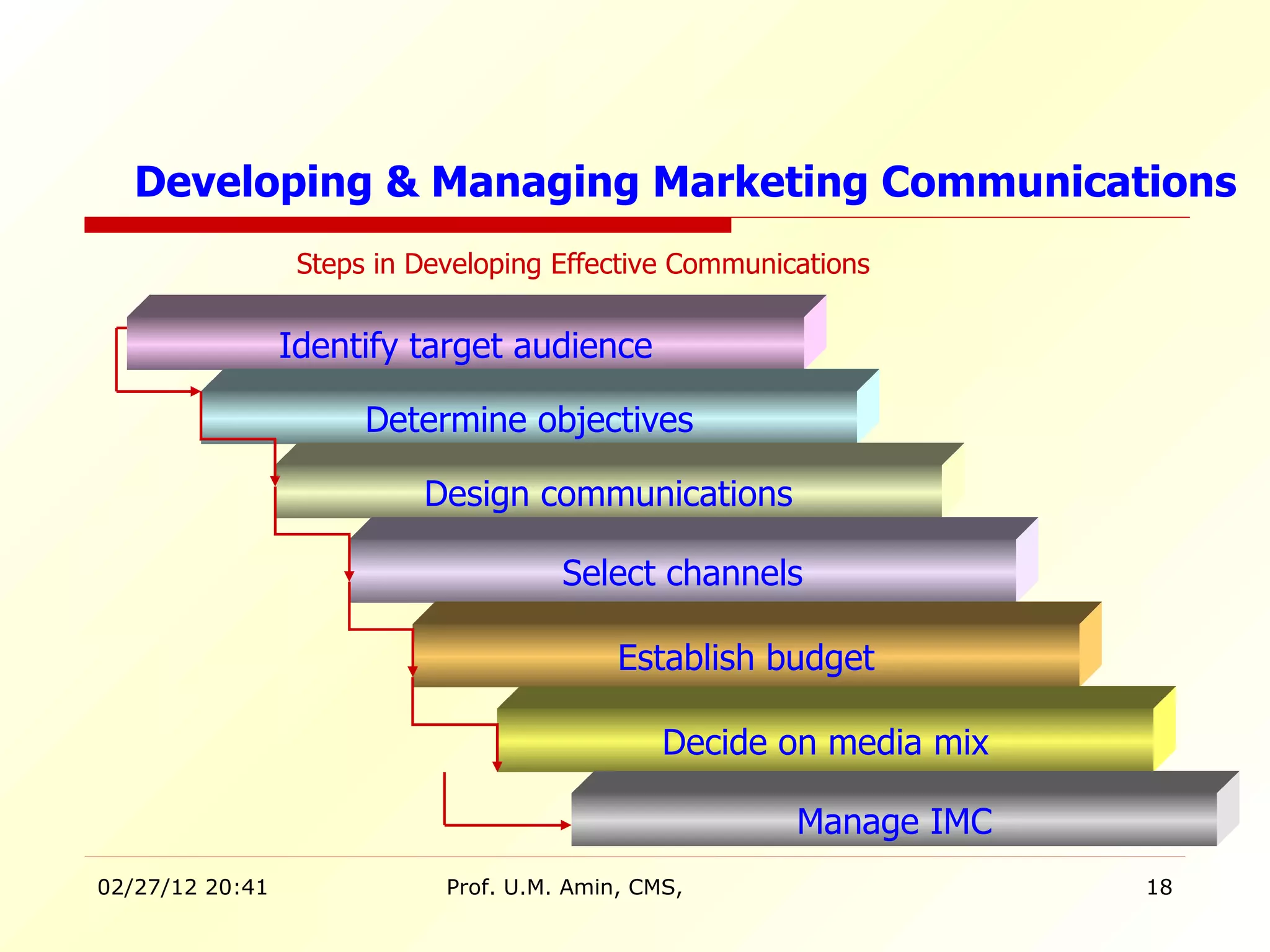 Developing & Managing Marketing Communications

Steps in Developing Effective Communications

Identify target audience

Determine objectives

Design communications

Select channels

Establish budget

Decide on media mix

Manage IMC

02/27/12 20:41

Prof. U.M. Amin, CMS,

18